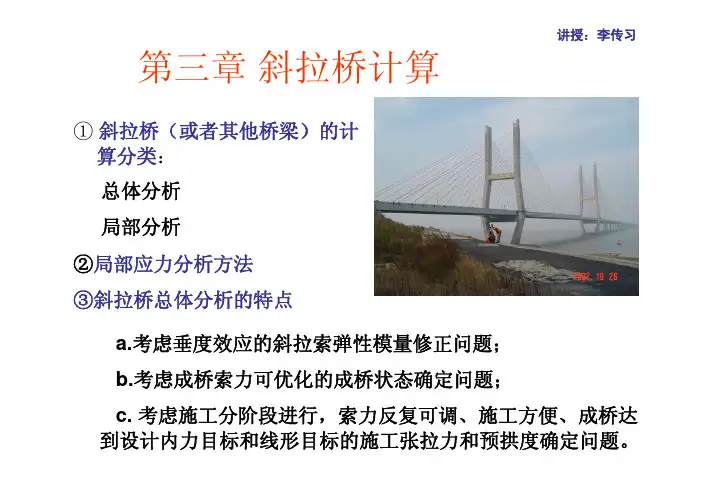 讲授：李传习

第三章 斜拉桥计算

① 斜拉桥（或者其他桥梁）的计算分类：

总体分析

局部分析

②局部应力分析方法

③斜拉桥总体分析的特点

2002 10 26

a.考虑垂度效应的斜拉索弹性模量修正问题；

b.考虑成桥索力可优化的成桥状态确定问题；

c. 考虑施工分阶段进行，索力反复可调、施工方便、成桥达到设计内力目标和线形目标的施工张拉力和预拱度确定问题。